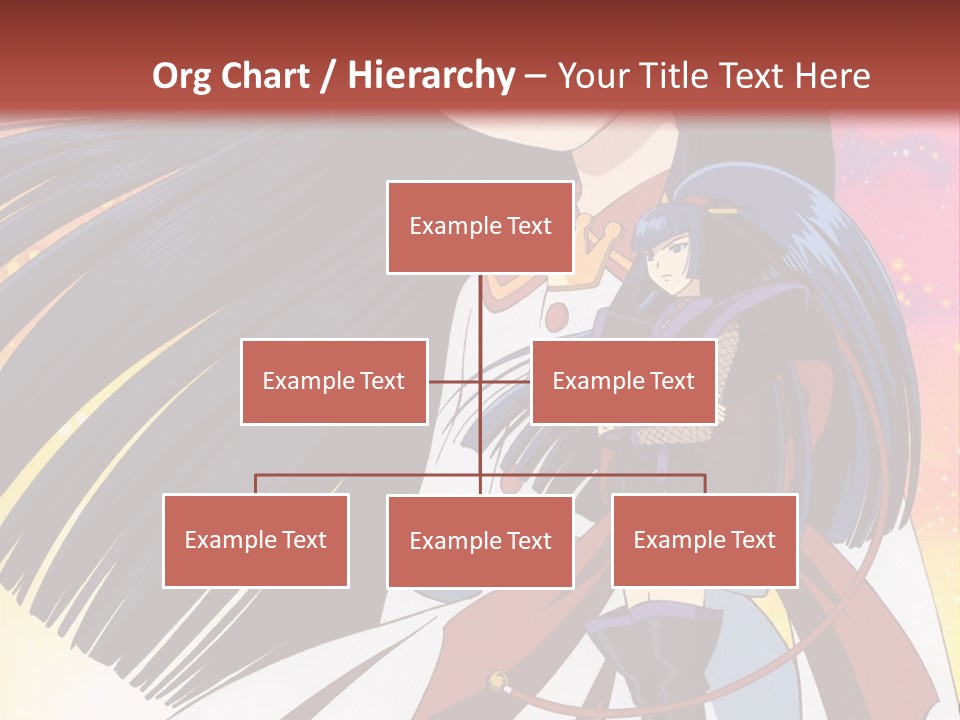 Org Chart / Hierarchy – Your Title Text Here

Example Text

Example Text

Example Text

Example Text

Example Text

Example Text